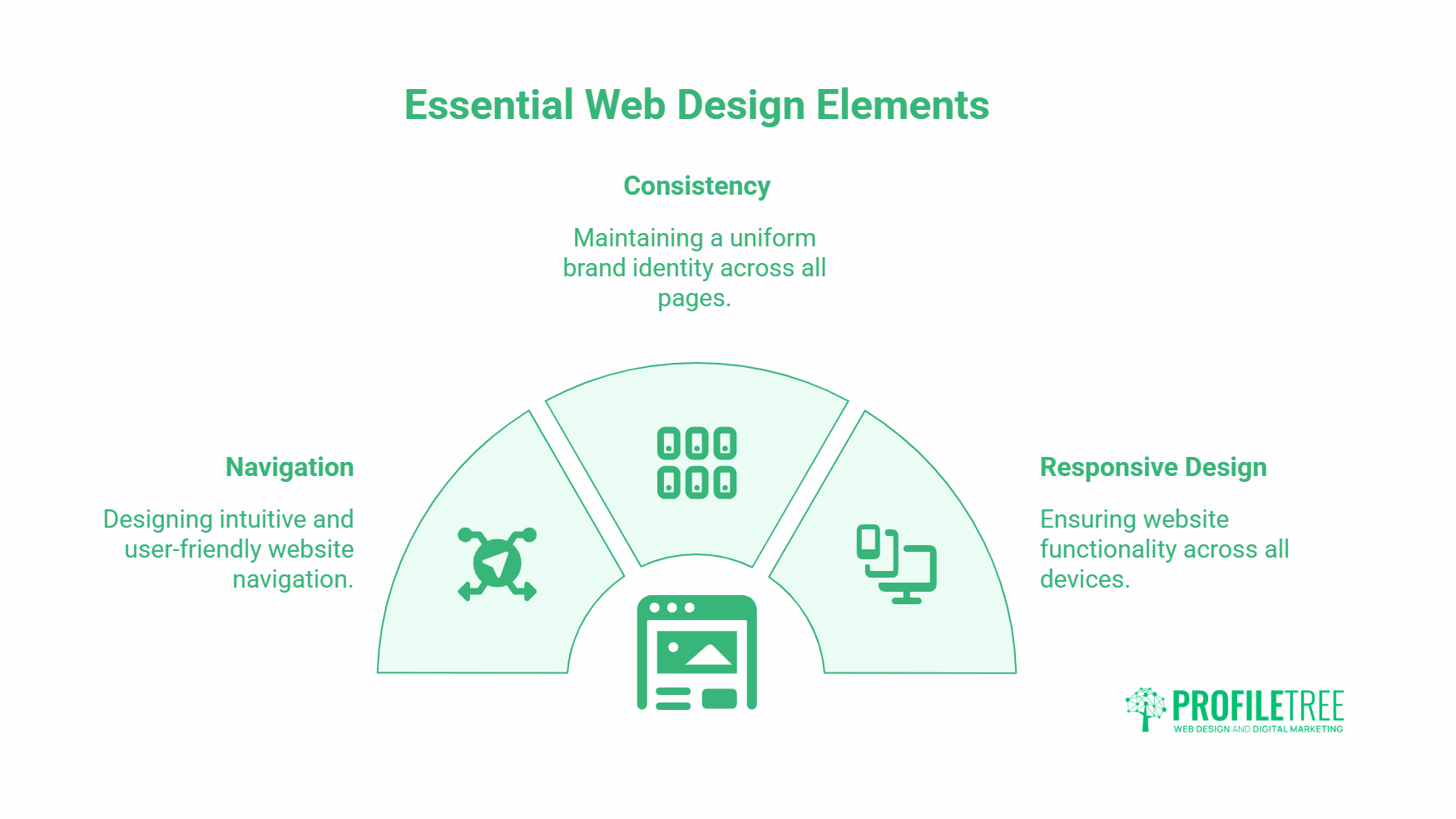 Essential Web Design Elements

Consistency

Maintaining a uniform brand identity across all pages.

Navigation

Designing intuitive and user-friendly website navigation.

Responsive Design

Ensuring website functionality across all devices.

PROFILETREE
WEB DESIGN AND DIGITAL MARKETING